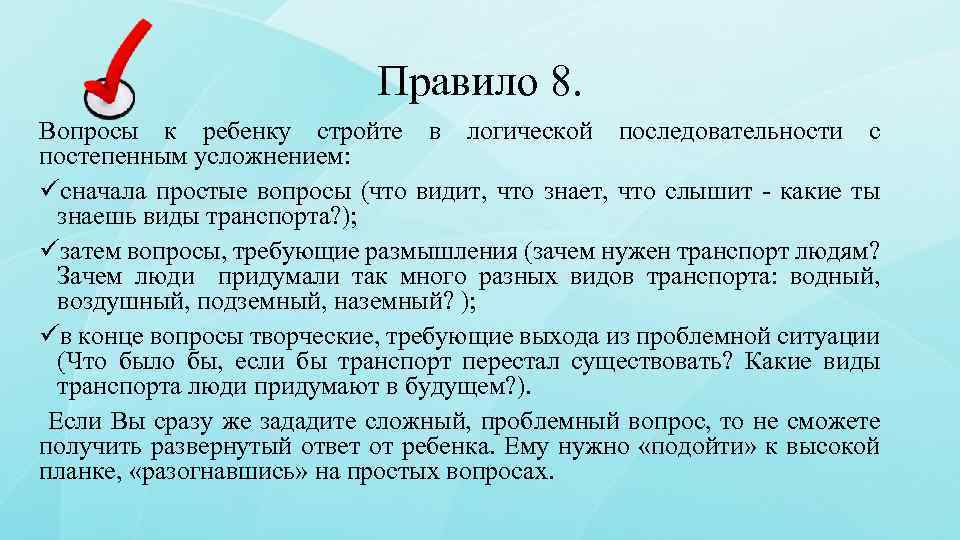 Правило 8.

Вопросы к ребенку стройте в логической последовательности с постепенным усложнением:

✓сначала простые вопросы (что видит, что знает, что слышит - какие ты знаешь виды транспорта?);

✓затем вопросы, требующие размышления (зачем нужен транспорт людям? Зачем люди придумали так много разных видов транспорта: водный, воздушный, подземный, наземный? );

✓в конце вопросы творческие, требующие выхода из проблемной ситуации (Что было бы, если бы транспорт перестал существовать? Какие виды транспорта люди придумают в будущем?).

Если Вы сразу же зададите сложный, проблемный вопрос, то не сможете получить развернутый ответ от ребенка. Ему нужно «подойти» к высокой планке, «разогнавшись» на простых вопросах.